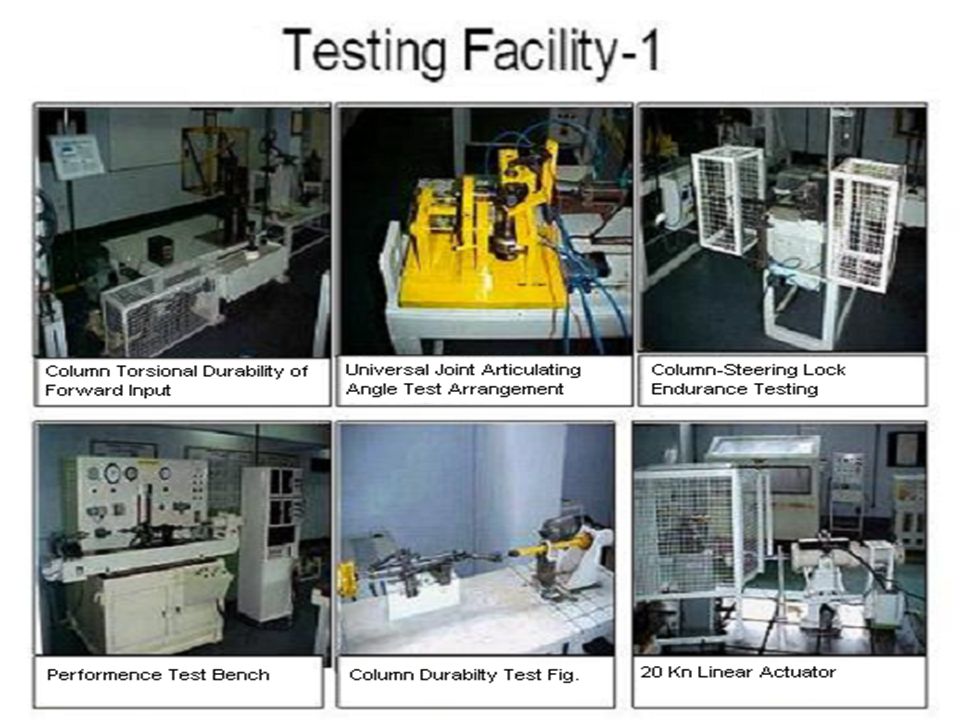 Testing Facility-1

Column Torsional Durability of Forward Input

Universal Joint Articulating Angle Test Arrangement

Column-Steering Lock Endurance Testing

Performence Test Bench

Column Durabilty Test Fig.

20 Kn Linear Actuator